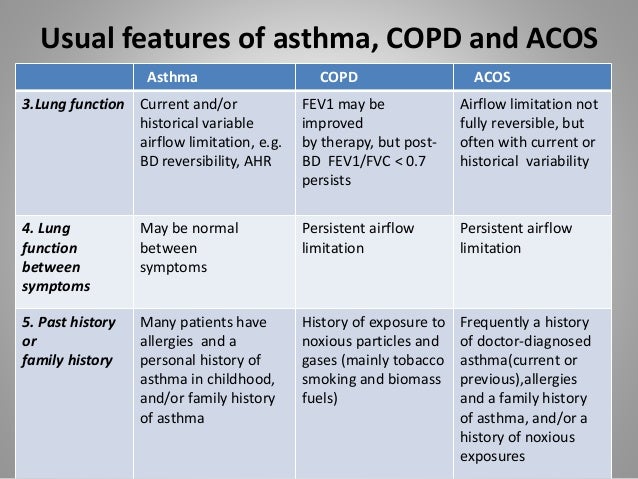 Usual features of asthma, COPD and ACOS

| | Asthma | COPD | ACOS |
|---|---|---|---|
| 3.Lung function | Current and/or historical variable airflow limitation, e.g. BD reversibility, AHR | FEV1 may be improved by therapy, but post-BD FEV1/FVC < 0.7 persists | Airflow limitation not fully reversible, but often with current or historical variability |
| 4. Lung function between symptoms | May be normal between symptoms | Persistent airflow limitation | Persistent airflow limitation |
| 5. Past history or family history | Many patients have allergies and a personal history of asthma in childhood, and/or family history of asthma | History of exposure to noxious particles and gases (mainly tobacco smoking and biomass fuels) | Frequently a history of doctor-diagnosed asthma(current or previous),allergies and a family history of asthma, and/or a history of noxious exposures |